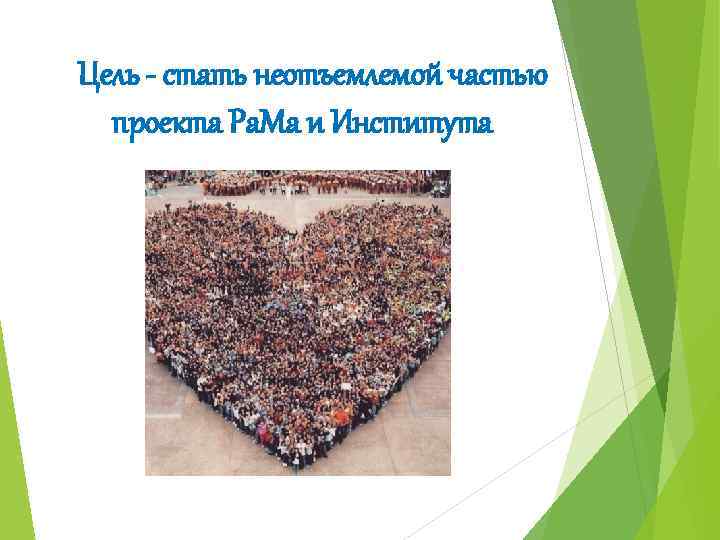 Цель - стать неотъемлемой частью проекта РаМа и Института